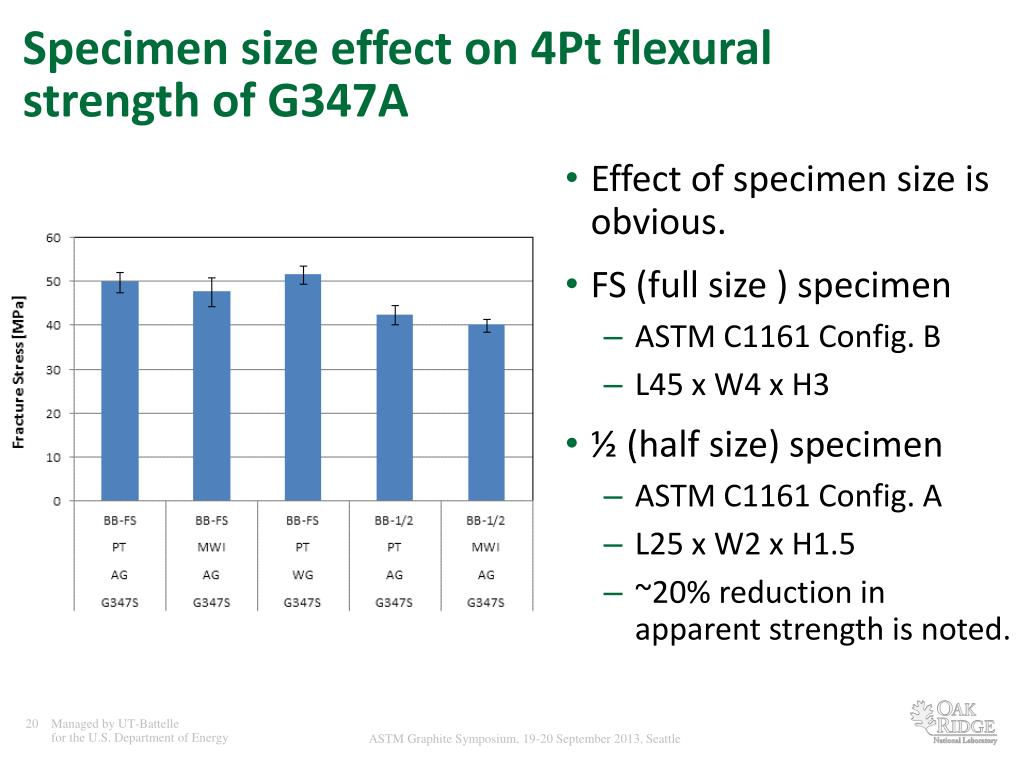 Specimen size effect on 4Pt flexural strength of G347A

Fracture Stress [MPa]

60
50
40
30
20
10
0

| BB-FS | BB-FS | BB-FS | BB-1/2 | BB-1/2 |
|---|---|---|---|---|
| PT | MWI | PT | PT | MWI |
| AG | AG | WG | AG | AG |
| G347S | G347S | G347S | G347S | G347S |

• Effect of specimen size is obvious.
• FS (full size ) specimen
– ASTM C1161 Config. B
– L45 x W4 x H3
• ½ (half size) specimen
– ASTM C1161 Config. A
– L25 x W2 x H1.5
– ~20% reduction in apparent strength is noted.

20 Managed by UT-Battelle for the U.S. Department of Energy

ASTM Graphite Symposium, 19-20 September 2013, Seattle

OAK RIDGE National Laboratory